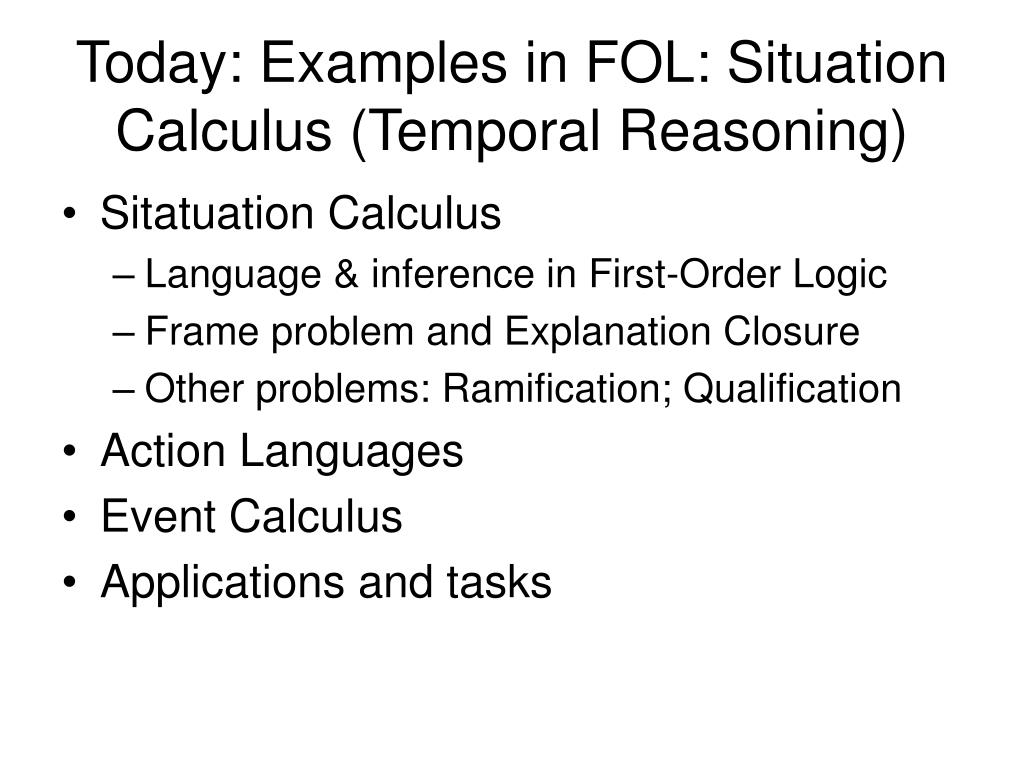 Today: Examples in FOL: Situation Calculus (Temporal Reasoning)

• Sitatuation Calculus
– Language & inference in First-Order Logic
– Frame problem and Explanation Closure
– Other problems: Ramification; Qualification
• Action Languages
• Event Calculus
• Applications and tasks